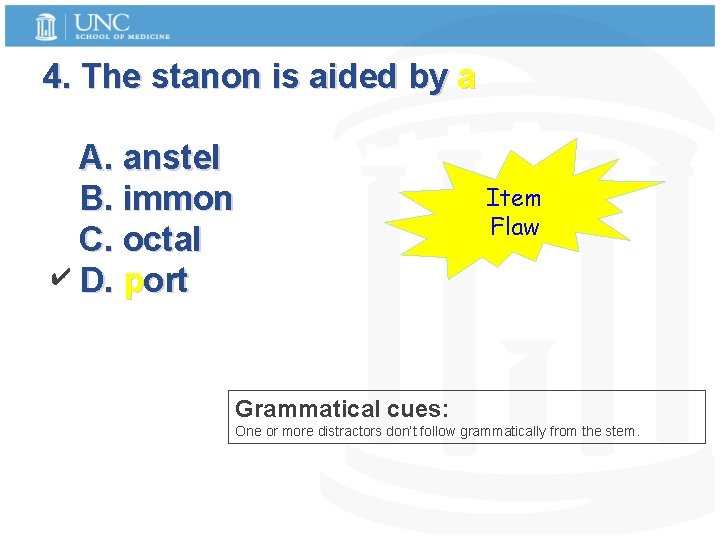 UNC
SCHOOL OF MEDICINE

4. The stanon is aided by a

A. anstel
B. immon
C. octal
✔ D. port

Item Flaw

Grammatical cues:
One or more distractors don't follow grammatically from the stem.